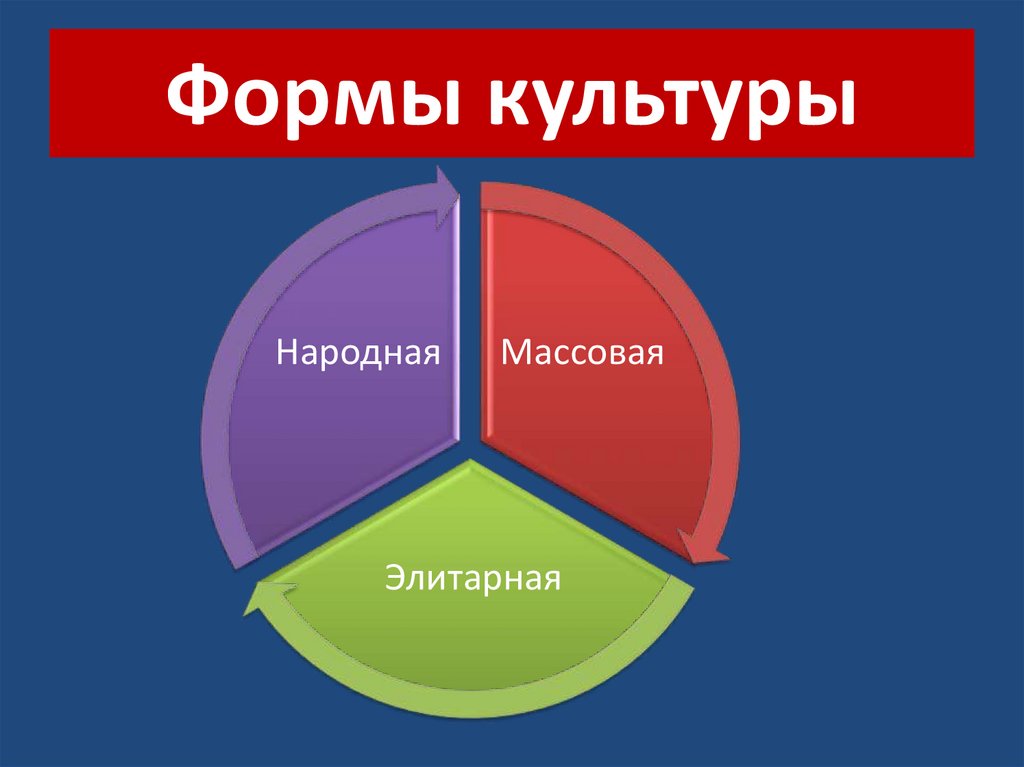 Формы культуры

Народная

Массовая

Элитарная